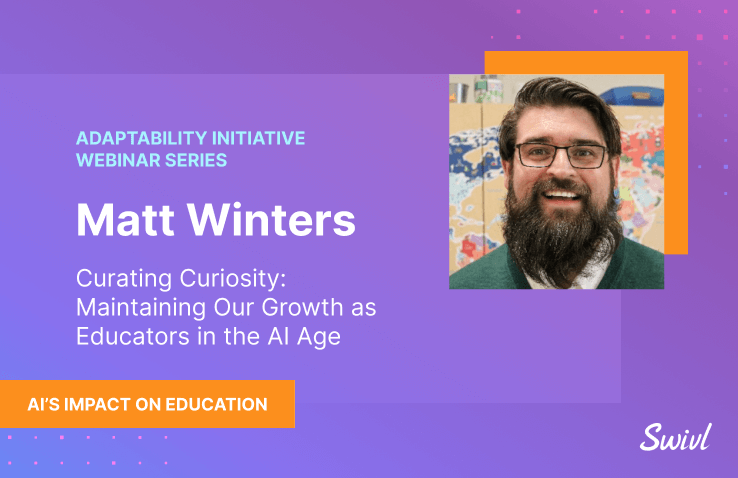 ADAPTABILITY INITIATIVE WEBINAR SERIES

Matt Winters

Curating Curiosity: Maintaining Our Growth as Educators in the AI Age

AI'S IMPACT ON EDUCATION

Swivl